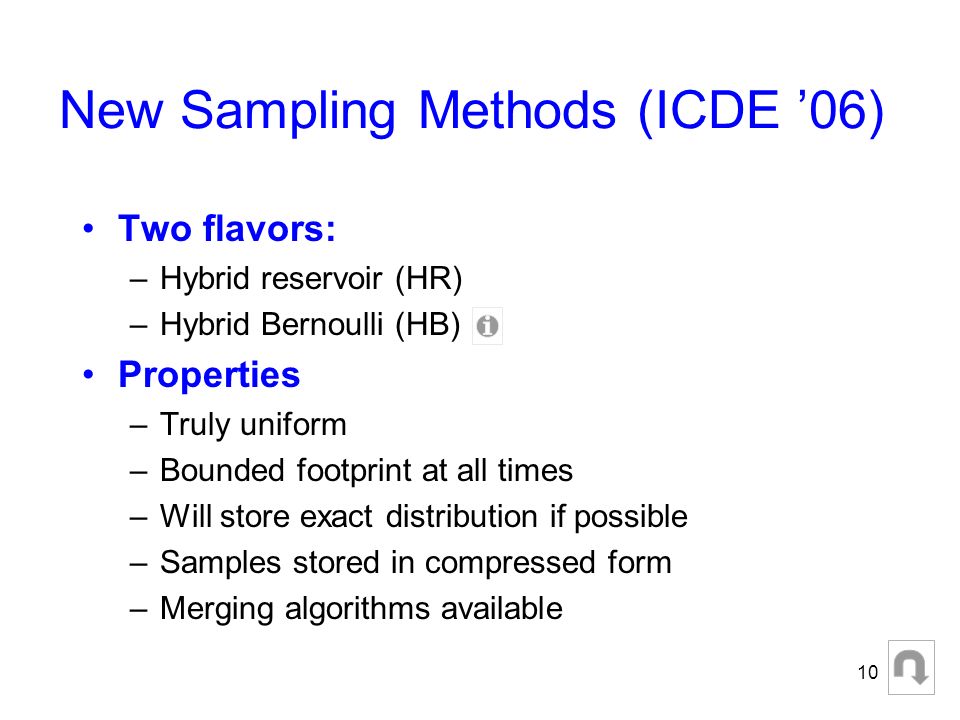 New Sampling Methods (ICDE ’06)

• Two flavors:
– Hybrid reservoir (HR)
– Hybrid Bernoulli (HB)

• Properties
– Truly uniform
– Bounded footprint at all times
– Will store exact distribution if possible
– Samples stored in compressed form
– Merging algorithms available

10